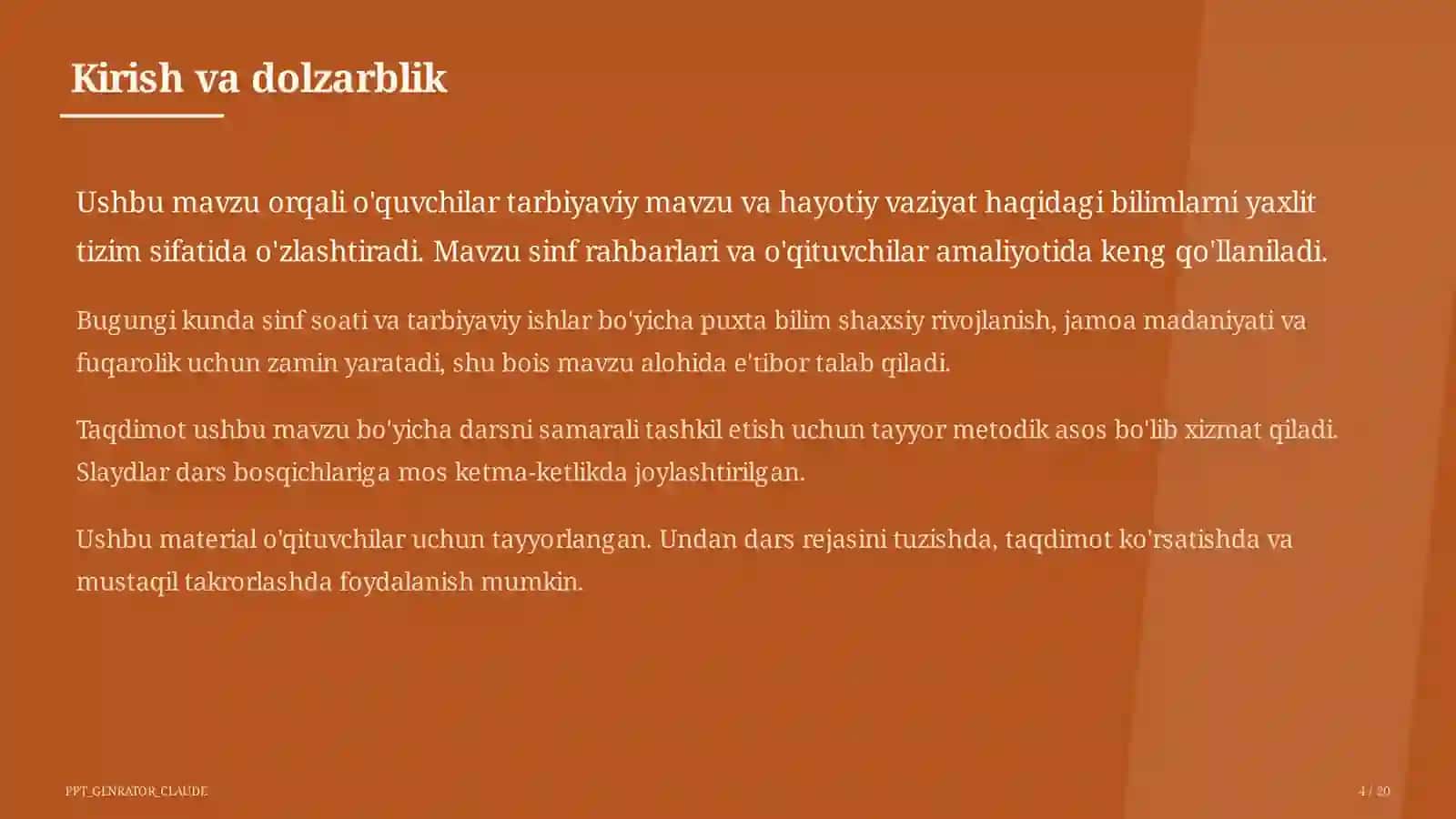 Kirish va dolzarblik

Ushbu mavzu orqali o'quvchilar tarbiyaviy mavzu va hayotiy vaziyat haqidagi bilimlarni yaxlit tizim sifatida o'zlashtiradi. Mavzu sinf rahbarlari va o'qituvchilar amaliyotida keng qo'llaniladi.

Bugungi kunda sinf soati va tarbiyaviy ishlar bo'yicha puxta bilim shaxsiy rivojlanish, jamoa madaniyati va fuqarolik uchun zamin yaratadi, shu bois mavzu alohida e'tibor talab qiladi.

Taqdimot ushbu mavzu bo'yicha darsni samarali tashkil etish uchun tayyor metodik asos bo'lib xizmat qiladi. Slaydlar dars bosqichlariga mos ketma-ketlikda joylashtirilgan.

Ushbu material o'qituvchilar uchun tayyorlangan. Undan dars rejasini tuzishda, taqdimot ko'rsatishda va mustaqil takrorlashda foydalanish mumkin.

PPT_GENRATOR_CLAUDE

4 / 20